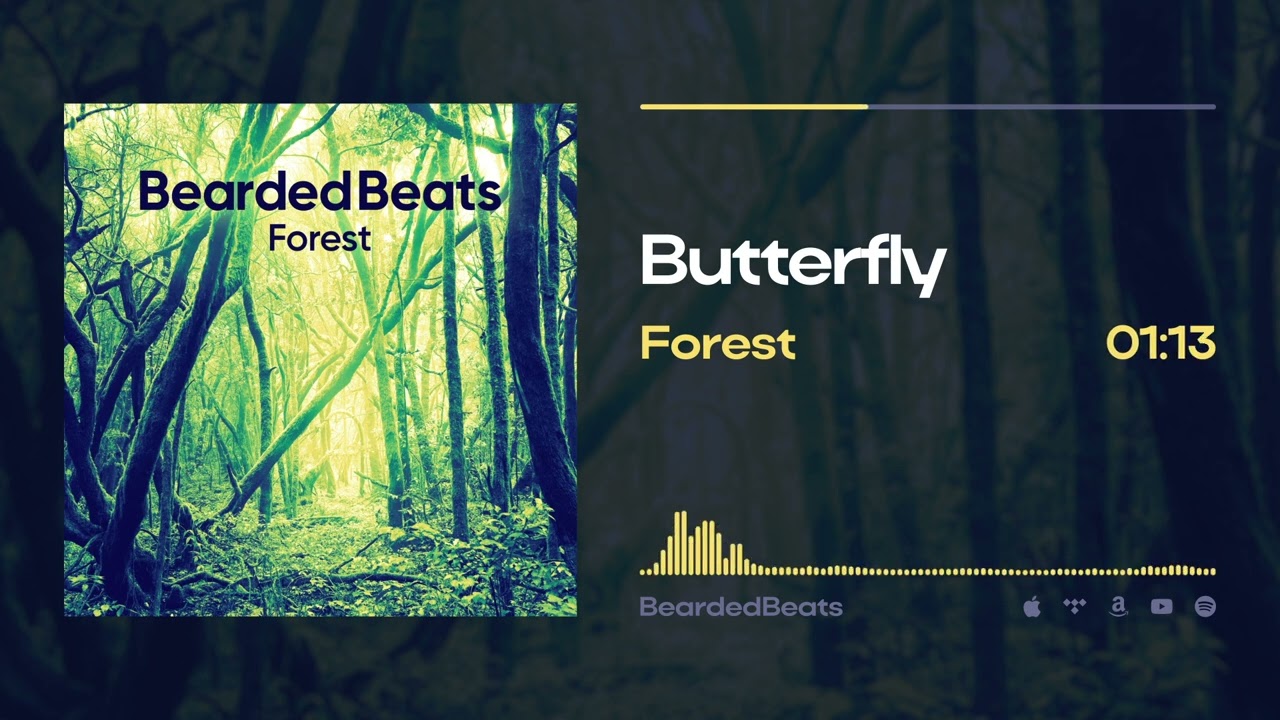 BeardedBeats
Forest

Butterfly
Forest
01:13

BeardedBeats